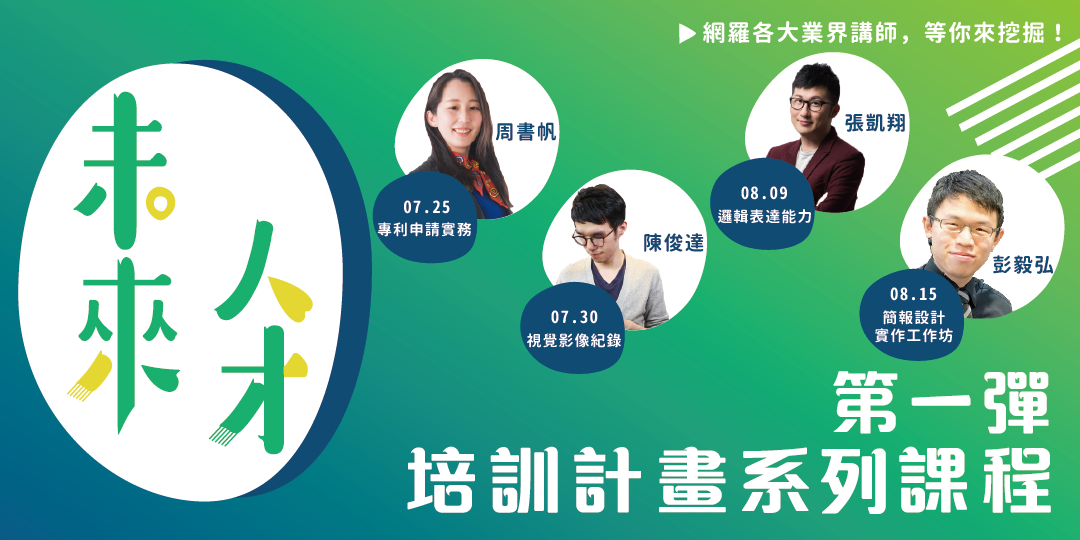 ▶ 網羅各大業界講師，等你來挖掘！

未來人才

周書帆
07.25
專利申請實務

陳俊達
07.30
視覺影像紀錄

張凱翔
08.09
邏輯表達能力

彭毅弘
08.15
簡報設計
實作工作坊

第一彈
培訓計畫系列課程